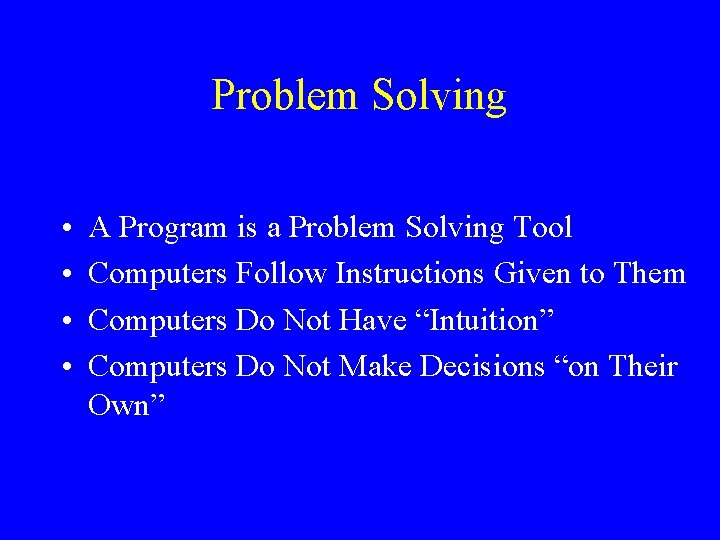 Problem Solving

• A Program is a Problem Solving Tool
• Computers Follow Instructions Given to Them
• Computers Do Not Have “Intuition”
• Computers Do Not Make Decisions “on Their Own”